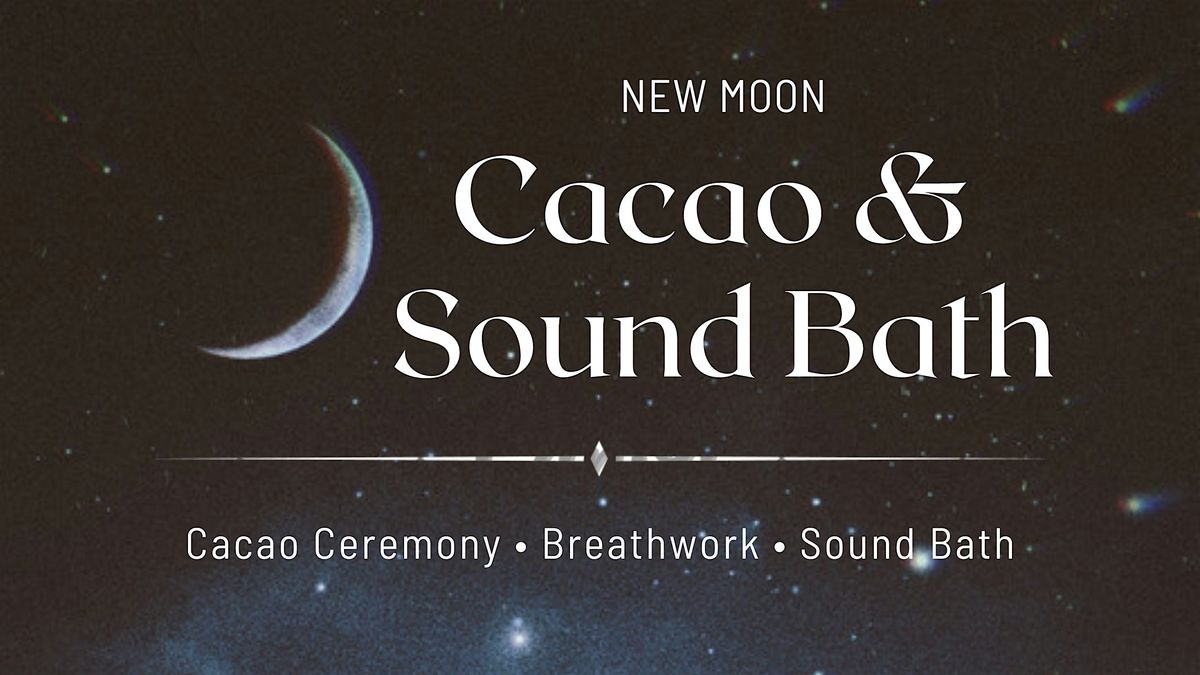 NEW MOON

Cacao & Sound Bath

Cacao Ceremony • Breathwork • Sound Bath